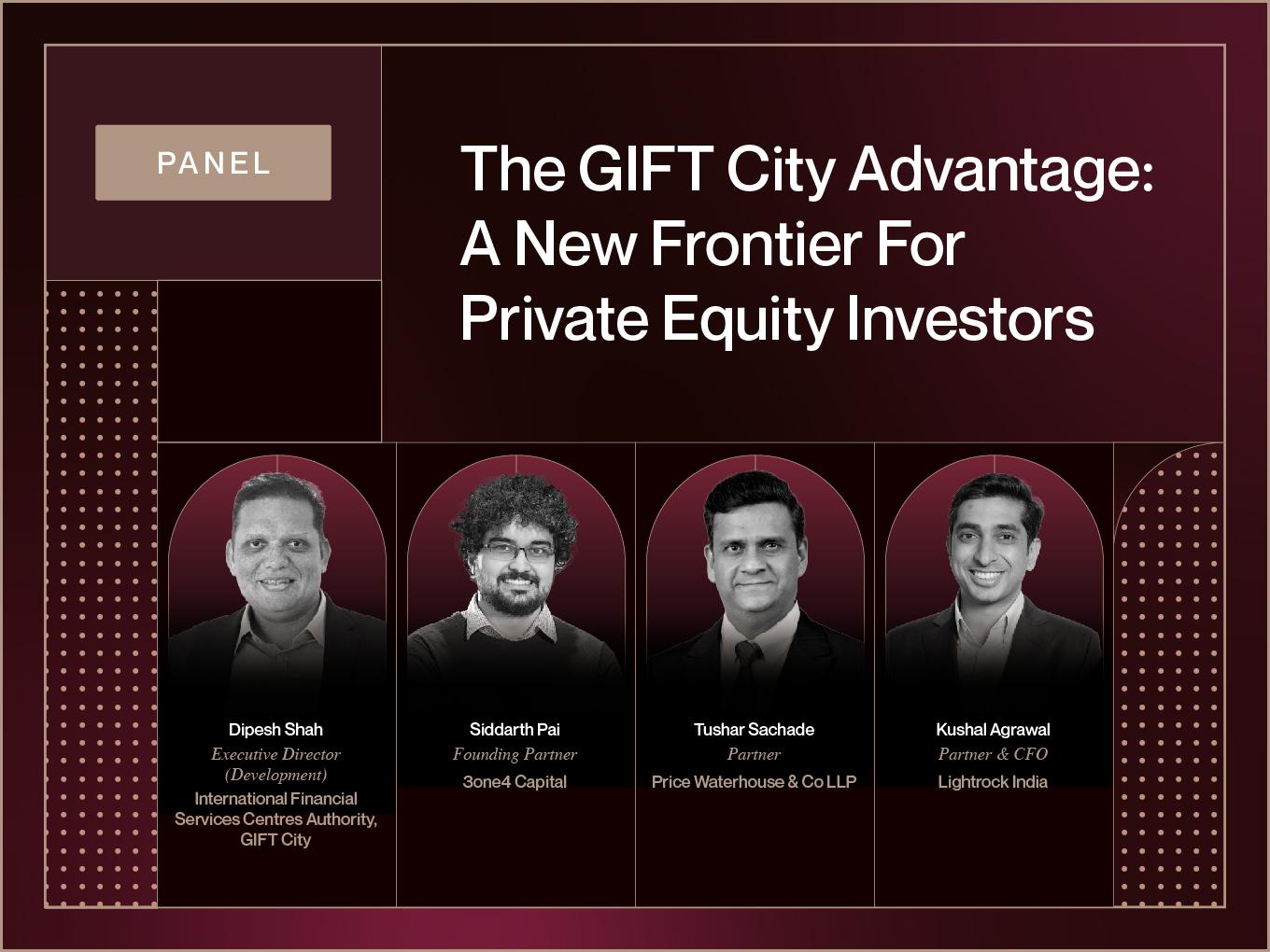 PANEL

The GIFT City Advantage: A New Frontier For Private Equity Investors

Dipesh Shah
Executive Director (Development)
International Financial Services Centres Authority, GIFT City

Siddarth Pai
Founding Partner
3one4 Capital

Tushar Sachade
Partner
Price Waterhouse & Co LLP

Kushal Agrawal
Partner & CFO
Lightrock India